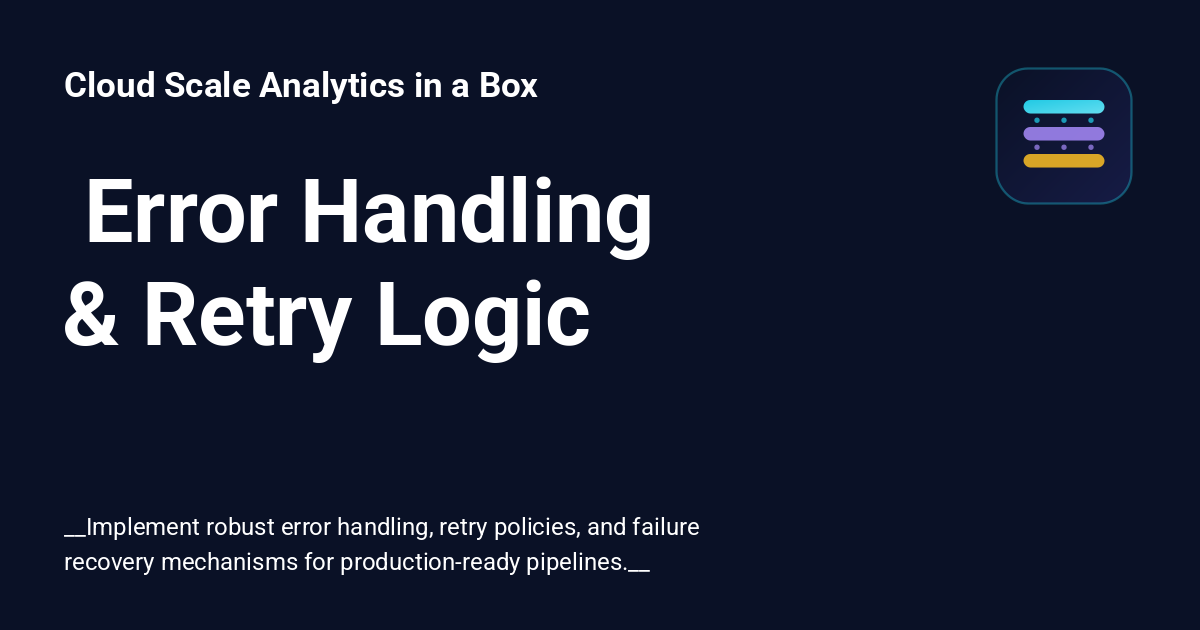 Cloud Scale Analytics in a Box

Error Handling & Retry Logic

__Implement robust error handling, retry policies, and failure recovery mechanisms for production-ready pipelines.__